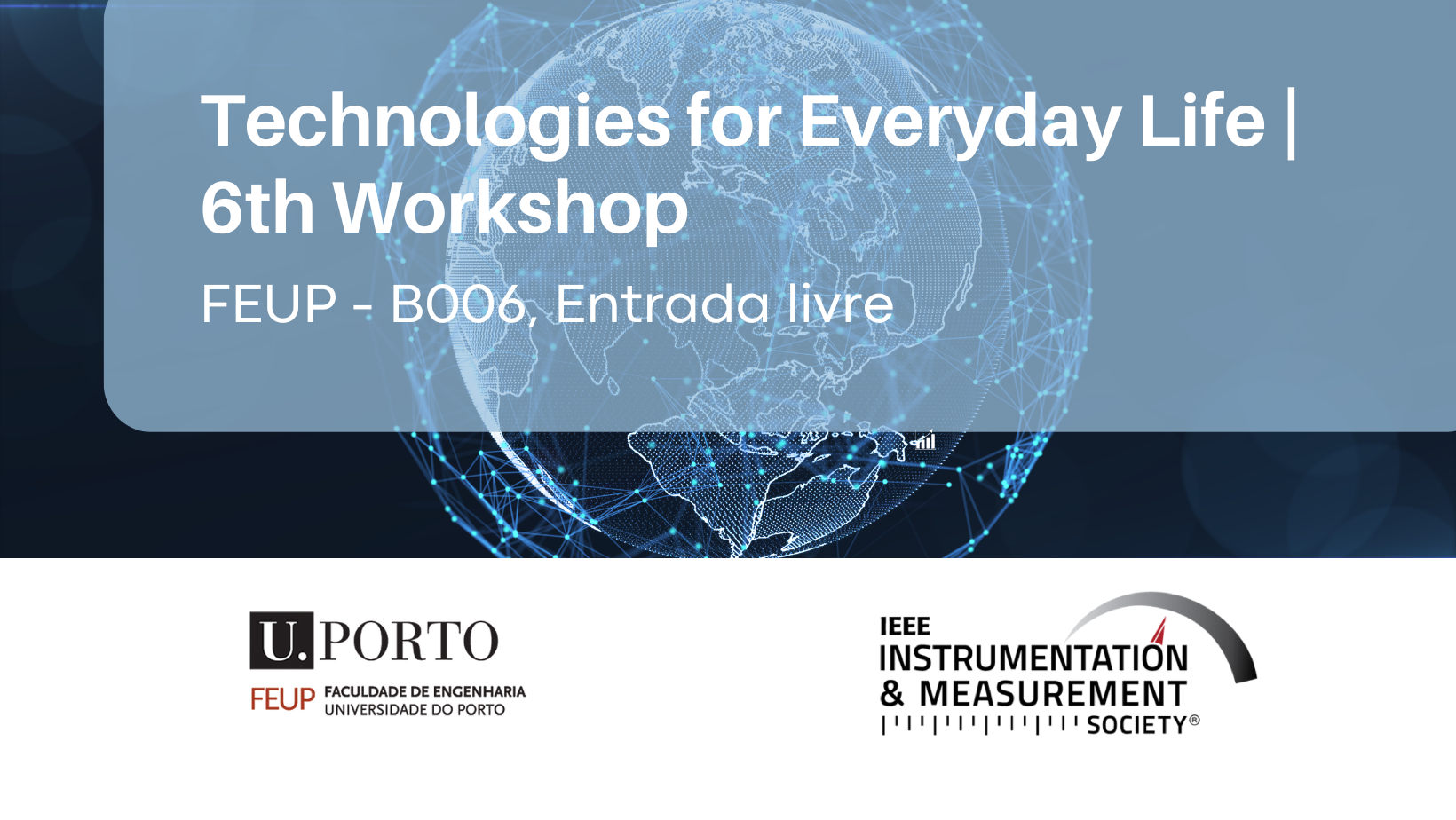 Technologies for Everyday Life | 6th Workshop

FEUP - B006, Entrada livre

U.PORTO
FEUP FACULDADE DE ENGENHARIA UNIVERSIDADE DO PORTO

IEEE
INSTRUMENTATION
& MEASUREMENT
SOCIETY®